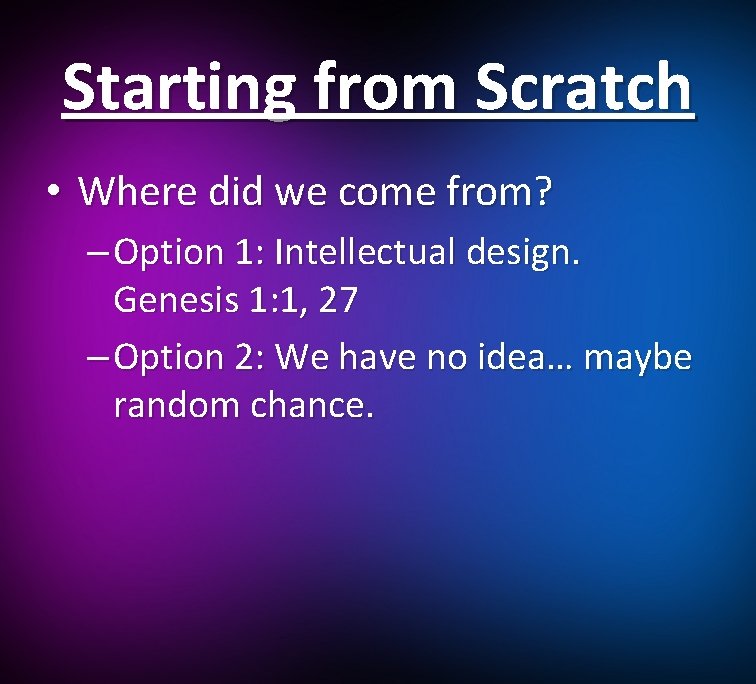 Starting from Scratch

• Where did we come from?

– Option 1: Intellectual design. Genesis 1:1, 27

– Option 2: We have no idea… maybe random chance.